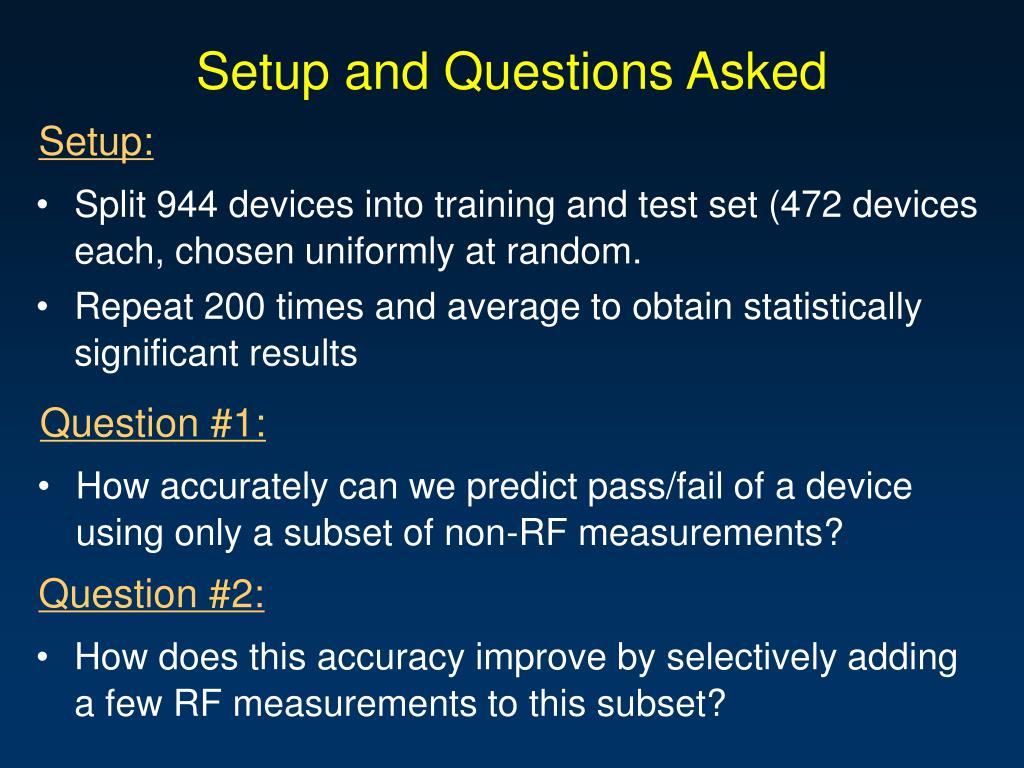 Setup and Questions Asked

Setup:

• Split 944 devices into training and test set (472 devices each, chosen uniformly at random.

• Repeat 200 times and average to obtain statistically significant results

Question #1:

• How accurately can we predict pass/fail of a device using only a subset of non-RF measurements?

Question #2:

• How does this accuracy improve by selectively adding a few RF measurements to this subset?